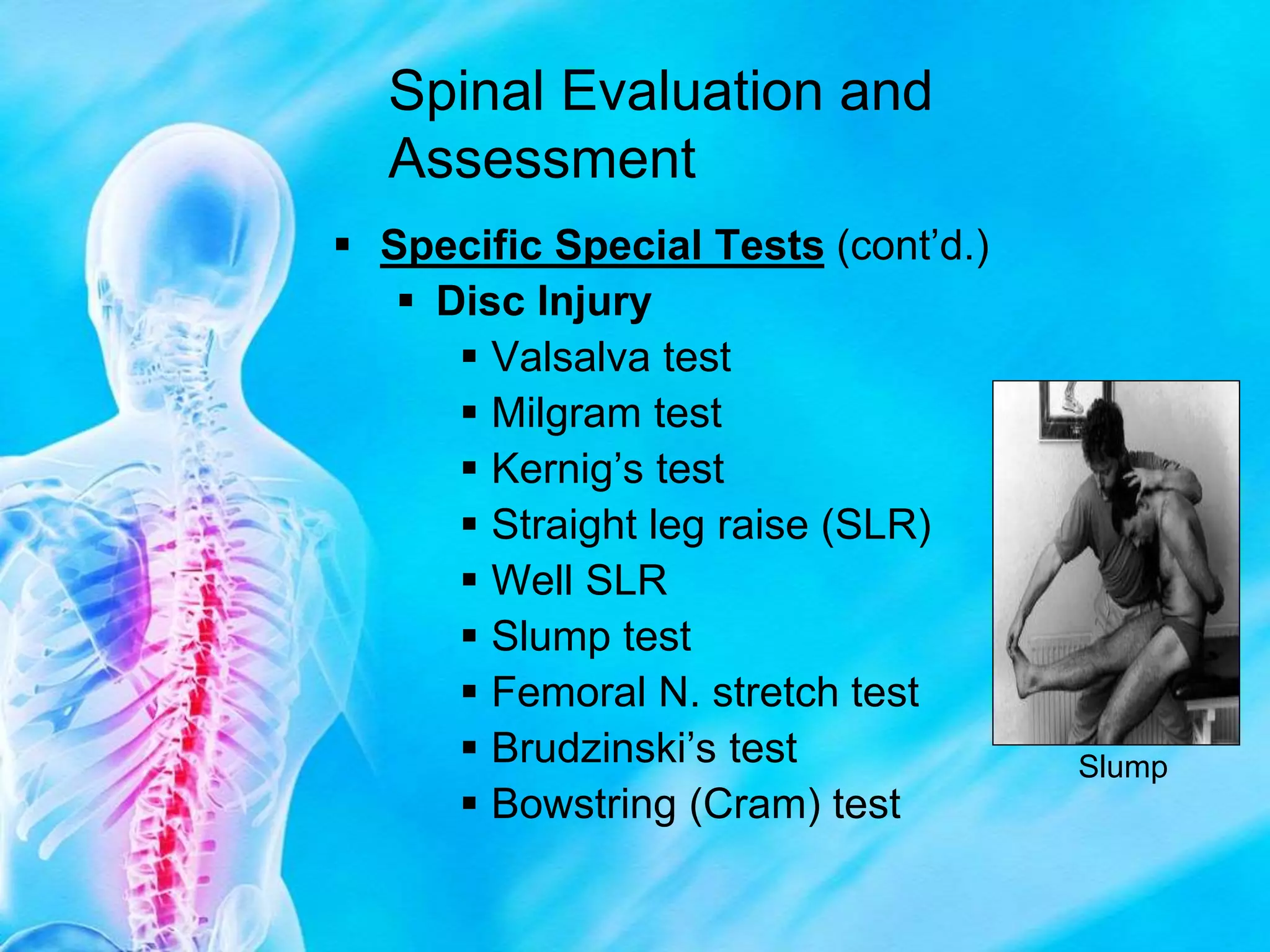 Spinal Evaluation and Assessment

▪ Specific Special Tests (cont'd.)
▪ Disc Injury
▪ Valsalva test
▪ Milgram test
▪ Kernig's test
▪ Straight leg raise (SLR)
▪ Well SLR
▪ Slump test
▪ Femoral N. stretch test
▪ Brudzinski's test
▪ Bowstring (Cram) test

Slump